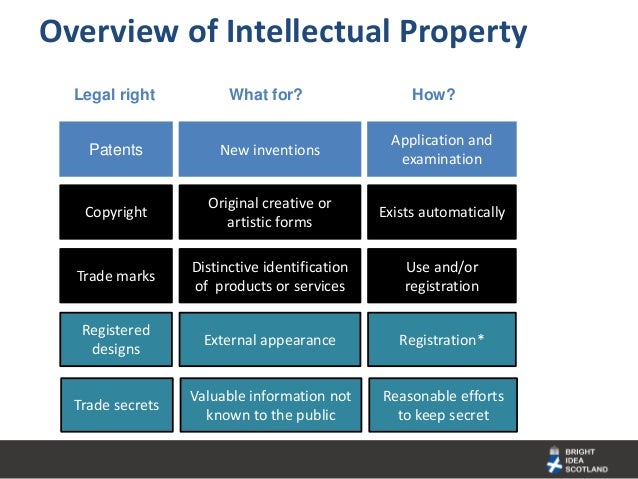 Overview of Intellectual Property

| Legal right | What for? | How? |
|---|---|---|
| Patents | New inventions | Application and examination |
| Copyright | Original creative or artistic forms | Exists automatically |
| Trade marks | Distinctive identification of products or services | Use and/or registration |
| Registered designs | External appearance | Registration* |
| Trade secrets | Valuable information not known to the public | Reasonable efforts to keep secret |

BRIGHT IDEA SCOTLAND